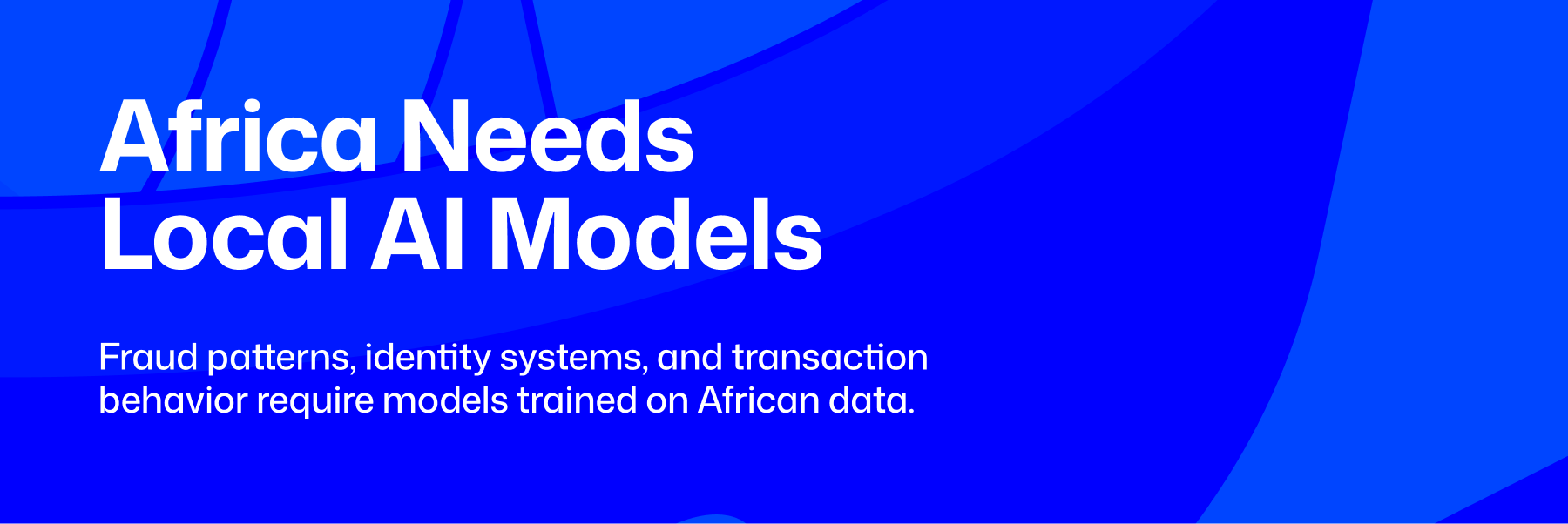 Africa Needs Local AI Models

Fraud patterns, identity systems, and transaction behavior require models trained on African data.